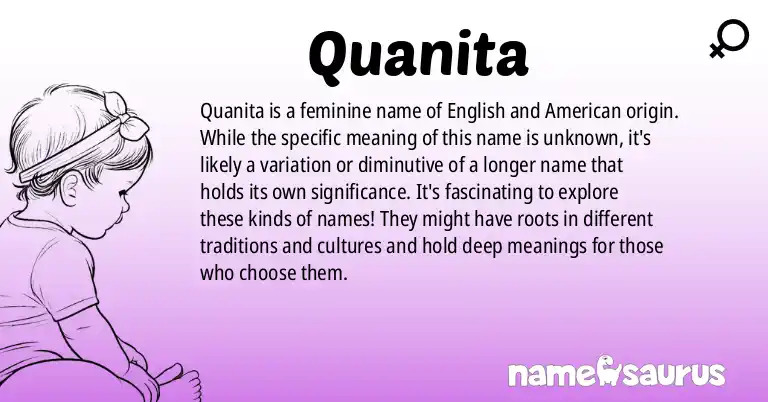 Quanita

Quanita is a feminine name of English and American origin. While the specific meaning of this name is unknown, it's likely a variation or diminutive of a longer name that holds its own significance. It's fascinating to explore these kinds of names! They might have roots in different traditions and cultures and hold deep meanings for those who choose them.

namesaurus